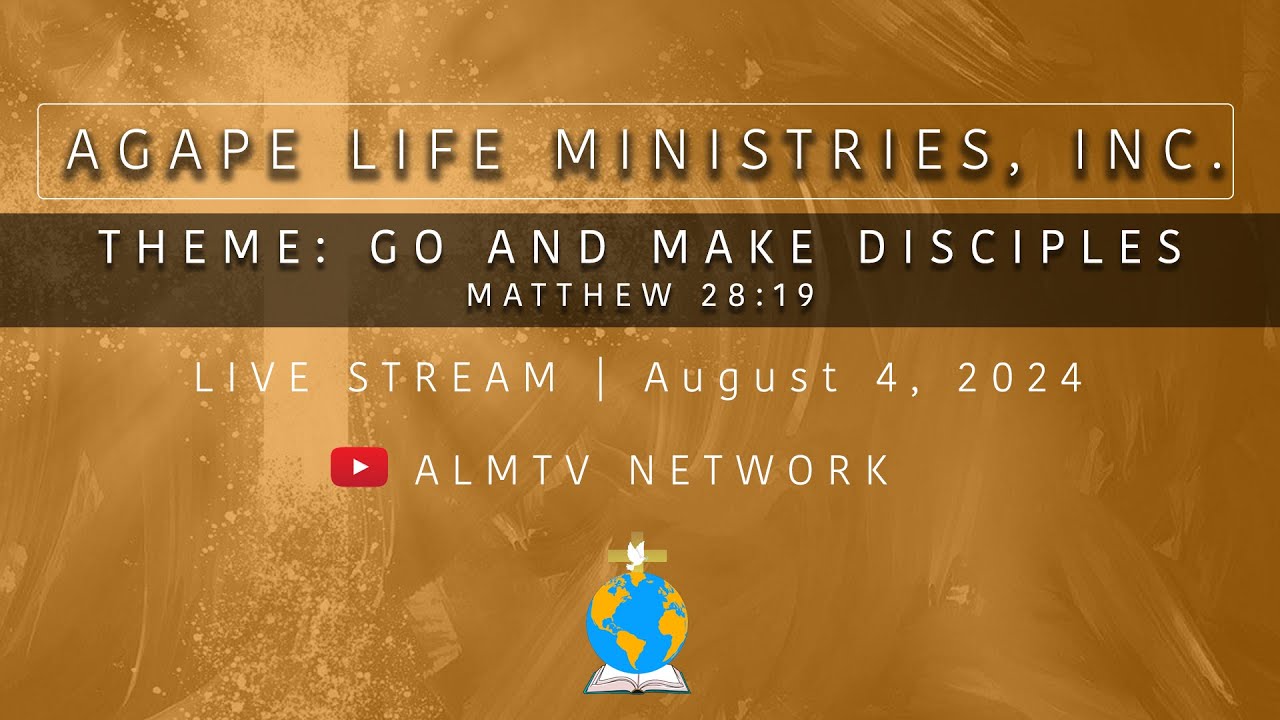 AGAPE LIFE MINISTRIES, INC.

THEME: GO AND MAKE DISCIPLES
MATTHEW 28:19

LIVE STREAM | August 4, 2024

ALMTV NETWORK